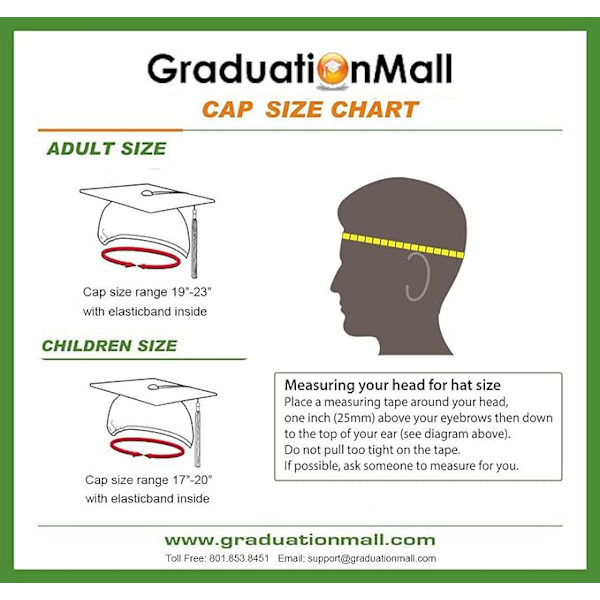 GraduationMall

CAP SIZE CHART

ADULT SIZE

Cap size range 19"-23"
with elasticband inside

CHILDREN SIZE

Cap size range 17"-20"
with elasticband inside

Measuring your head for hat size
Place a measuring tape around your head, one inch (25mm) above your eyebrows then down to the top of your ear (see diagram above). Do not pull too tight on the tape. If possible, ask someone to measure for you.

www.graduationmall.com

Toll Free: 801.853.8451 Email: support@graduationmall.com